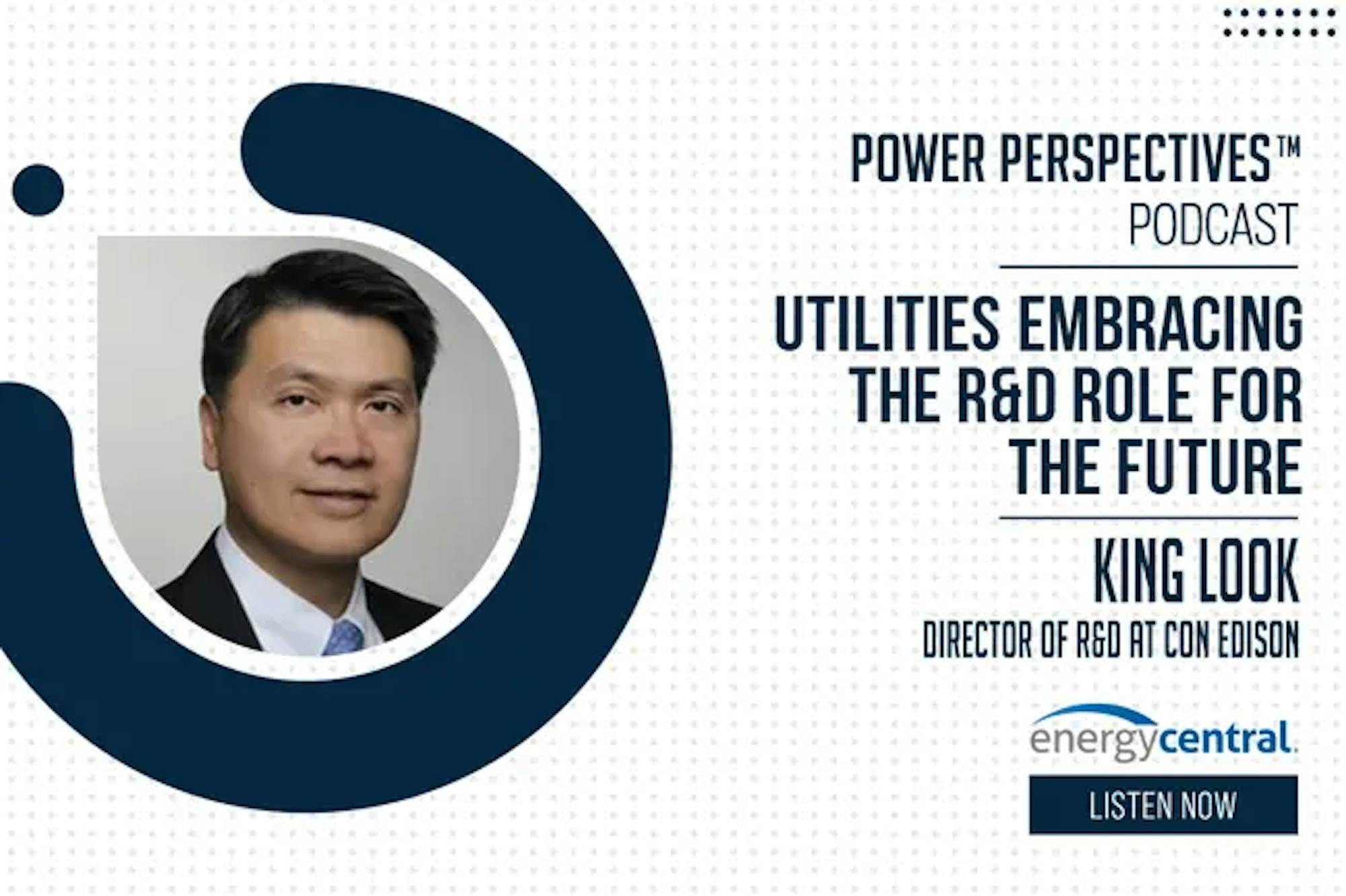 POWER PERSPECTIVES™
PODCAST

UTILITIES EMBRACING THE R&D ROLE FOR THE FUTURE

KING LOOK
DIRECTOR OF R&D AT CON EDISON

energycentral.

LISTEN NOW